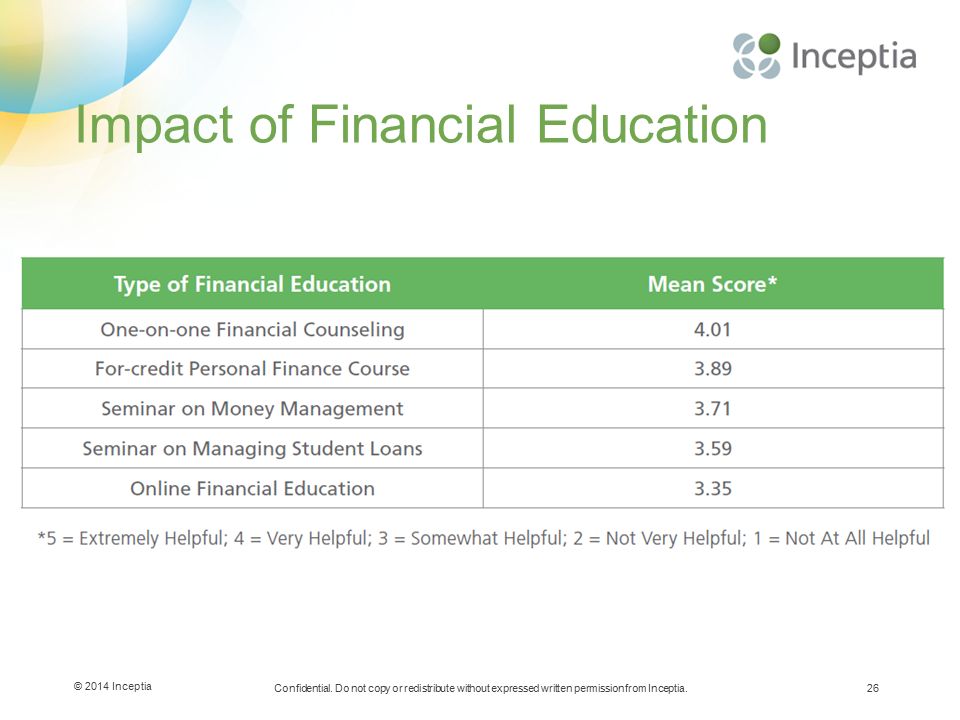 Inceptia

Impact of Financial Education

| Type of Financial Education | Mean Score* |
|---|---|
| One-on-one Financial Counseling | 4.01 |
| For-credit Personal Finance Course | 3.89 |
| Seminar on Money Management | 3.71 |
| Seminar on Managing Student Loans | 3.59 |
| Online Financial Education | 3.35 |

*5 = Extremely Helpful; 4 = Very Helpful; 3 = Somewhat Helpful; 2 = Not Very Helpful; 1 = Not At All Helpful

© 2014 Inceptia

Confidential. Do not copy or redistribute without expressed written permission from Inceptia.

26